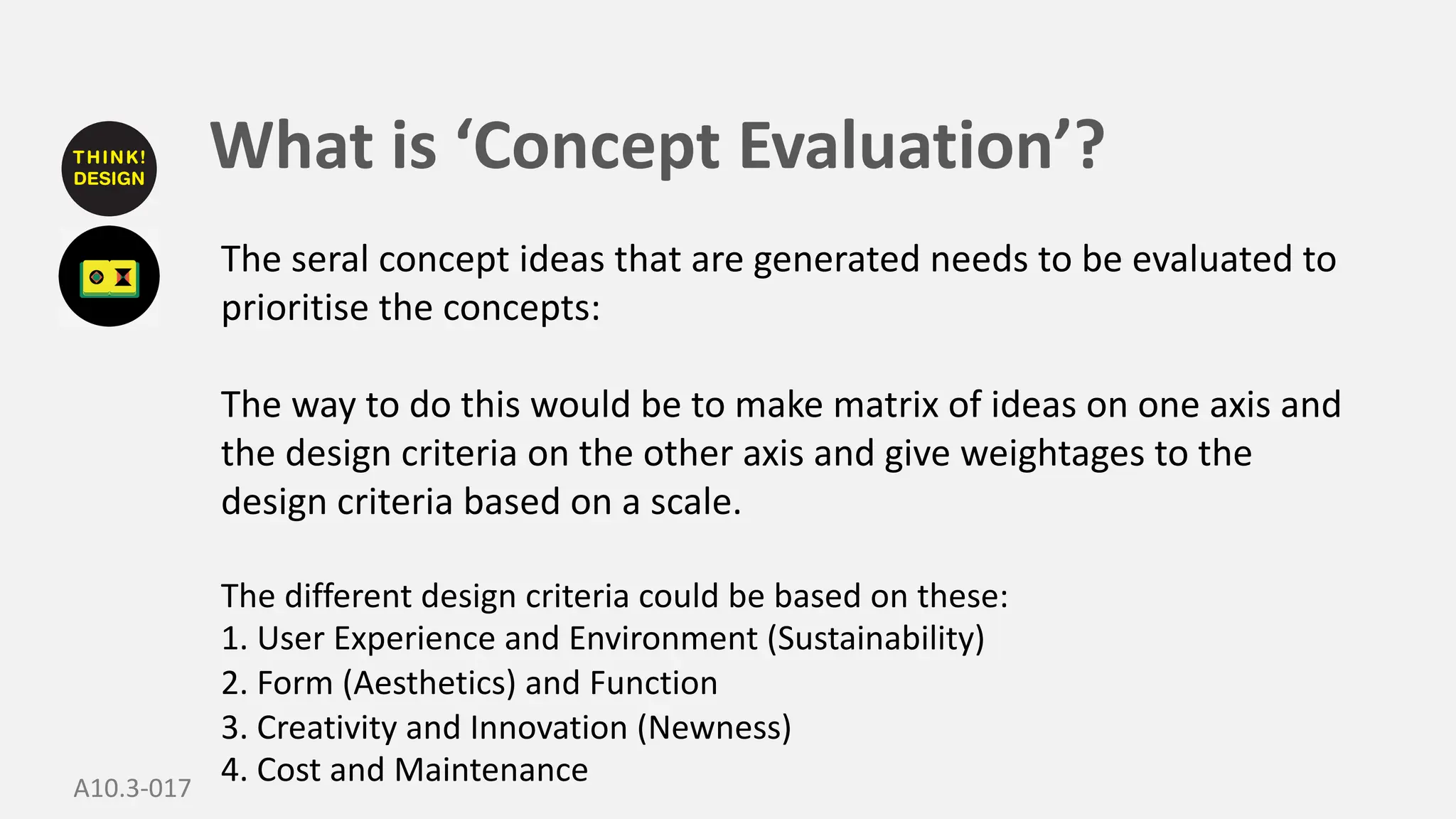 THINK! DESIGN

What is ‘Concept Evaluation’?

The seral concept ideas that are generated needs to be evaluated to prioritise the concepts:

The way to do this would be to make matrix of ideas on one axis and the design criteria on the other axis and give weightages to the design criteria based on a scale.

The different design criteria could be based on these:
1. User Experience and Environment (Sustainability)
2. Form (Aesthetics) and Function
3. Creativity and Innovation (Newness)
4. Cost and Maintenance

A10.3-017